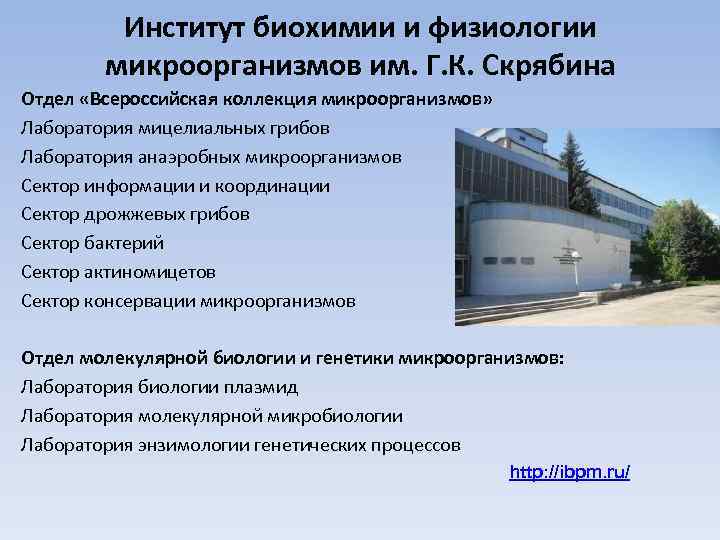 Институт биохимии и физиологии микроорганизмов им. Г.К. Скрябина

Отдел «Всероссийская коллекция микроорганизмов»
Лаборатория мицелиальных грибов
Лаборатория анаэробных микроорганизмов
Сектор информации и координации
Сектор дрожжевых грибов
Сектор бактерий
Сектор актиномицетов
Сектор консервации микроорганизмов

Отдел молекулярной биологии и генетики микроорганизмов:
Лаборатория биологии плазмид
Лаборатория молекулярной микробиологии
Лаборатория энзимологии генетических процессов

http://ibpm.ru/